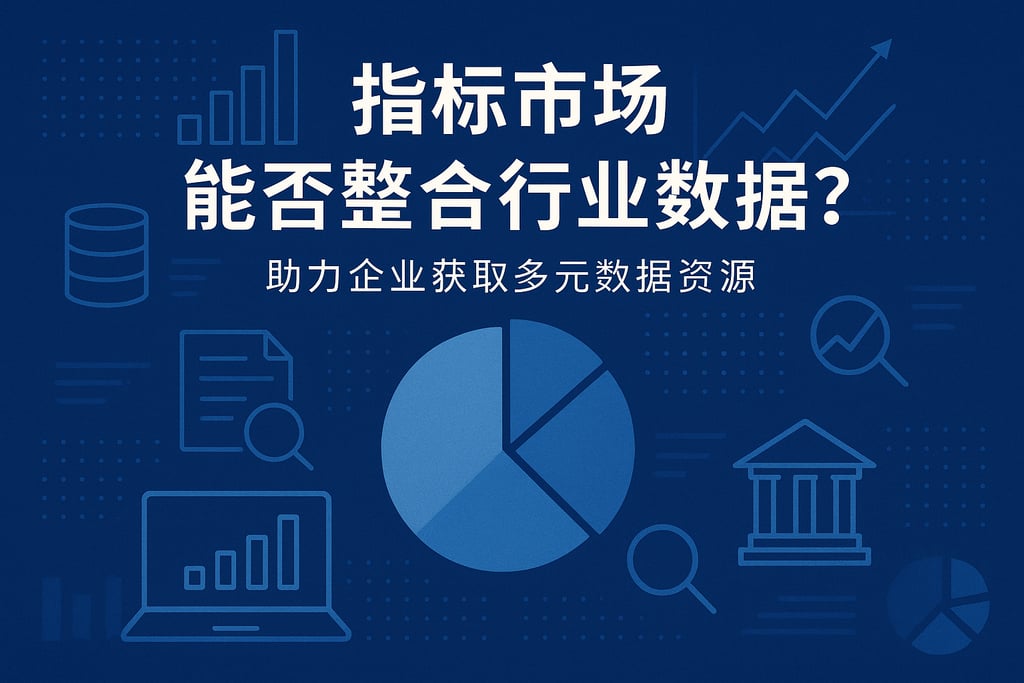 指标市场
能否整合行业数据?

助力企业获取多元数据资源